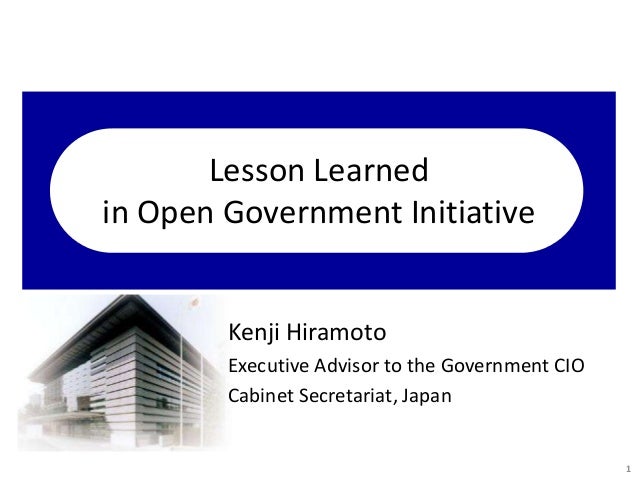 Lesson Learned
in Open Government Initiative

Kenji Hiramoto
Executive Advisor to the Government CIO
Cabinet Secretariat, Japan

1